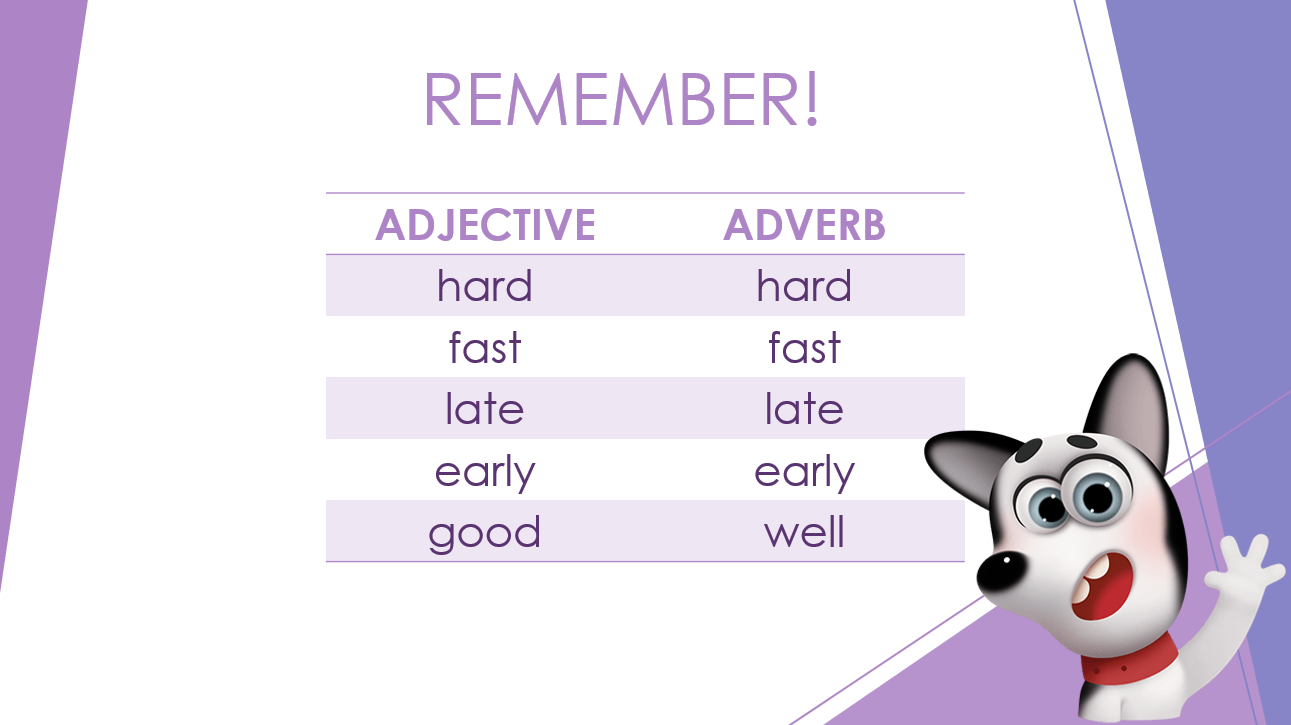 REMEMBER!

| ADJECTIVE | ADVERB |
|---|---|
| hard | hard |
| fast | fast |
| late | late |
| early | early |
| good | well |